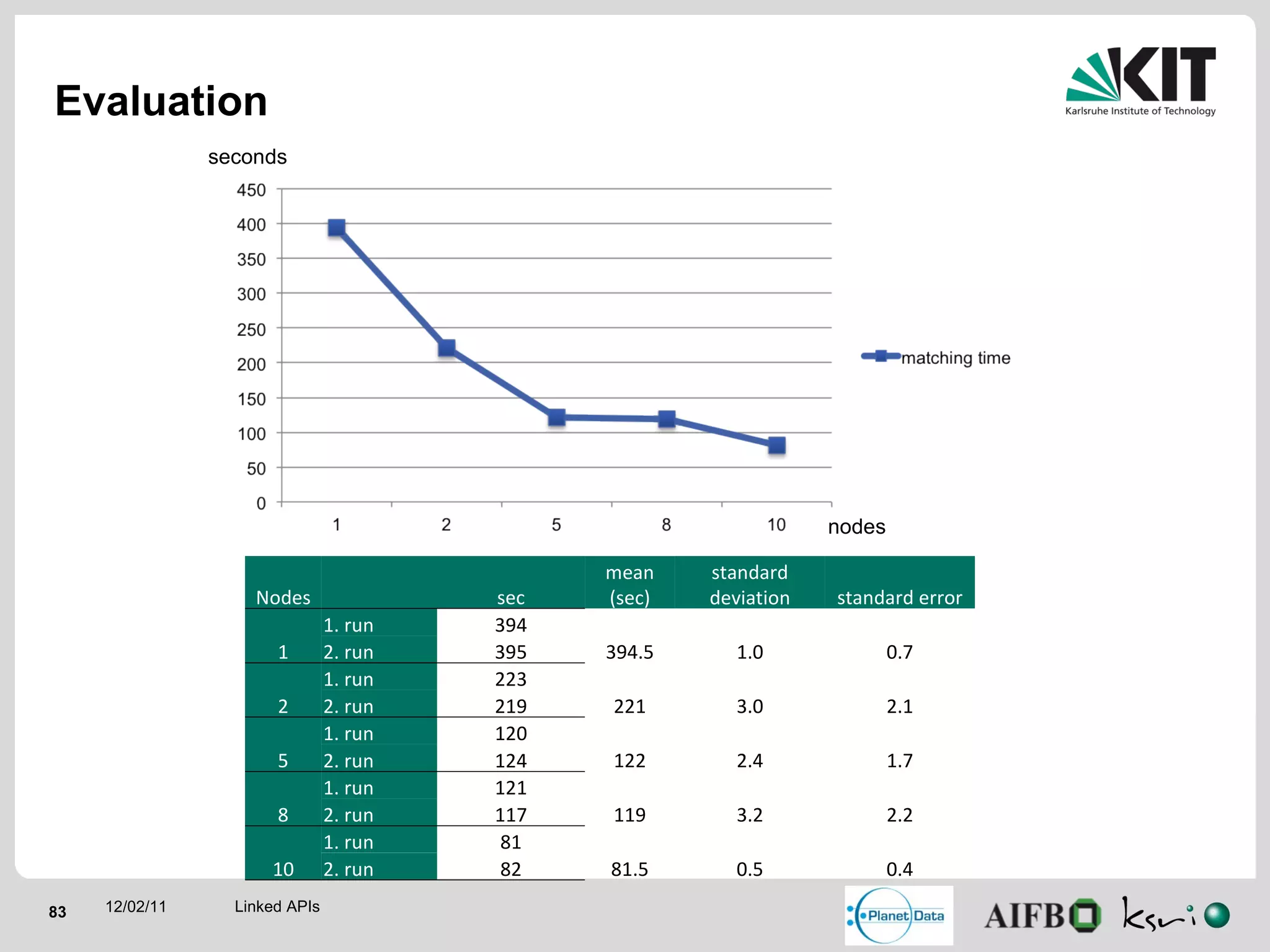 Evaluation

KIT Karlsruhe Institute of Technology

seconds

450
400
350
300
250
200
150
100
50
0

1 2 5 8 10 nodes

matching time

| Nodes | | sec | mean (sec) | standard deviation | standard error |
|---|---|---|---|---|---|
| | 1. run | 394 | | | |
| 1 | 2. run | 395 | 394.5 | 1.0 | 0.7 |
| | 1. run | 223 | | | |
| 2 | 2. run | 219 | 221 | 3.0 | 2.1 |
| | 1. run | 120 | | | |
| 5 | 2. run | 124 | 122 | 2.4 | 1.7 |
| | 1. run | 121 | | | |
| 8 | 2. run | 117 | 119 | 3.2 | 2.2 |
| | 1. run | 81 | | | |
| 10 | 2. run | 82 | 81.5 | 0.5 | 0.4 |

83 12/02/11 Linked APIs

Planet Data AIFB ksri